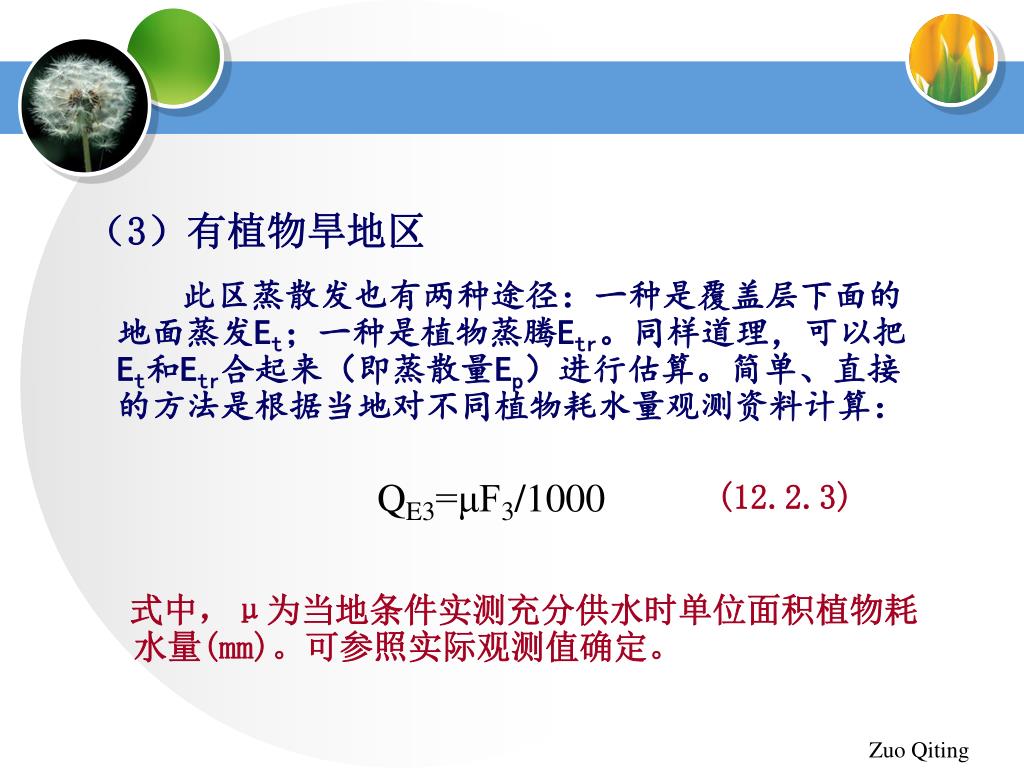 （3）有植物旱地区

此区蒸散发也有两种途径：一种是覆盖层下面的地面蒸发$E_t$；一种是植物蒸腾$E_{tr}$。同样道理，可以把$E_t$和$E_{tr}$合起来（即蒸散量$E_p$）进行估算。简单、直接的方法是根据当地对不同植物耗水量观测资料计算：

$Q_{E3}=\mu F_3/1000$ (12.2.3)

式中，μ为当地条件实测充分供水时单位面积植物耗水量(mm)。可参照实际观测值确定。

Zuo Qiting